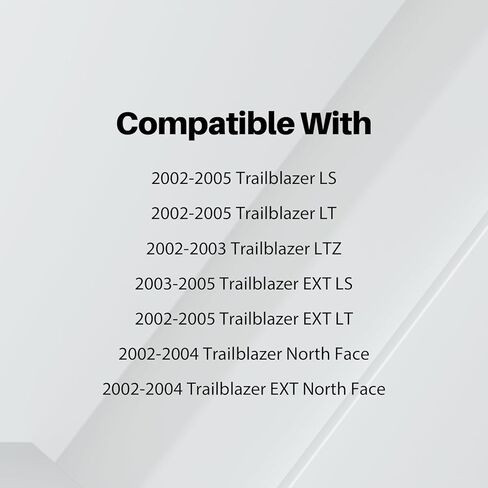 Compatible With

2002-2005 Trailblazer LS

2002-2005 Trailblazer LT

2002-2003 Trailblazer LTZ

2003-2005 Trailblazer EXT LS

2002-2005 Trailblazer EXT LT

2002-2004 Trailblazer North Face

2002-2004 Trailblazer EXT North Face